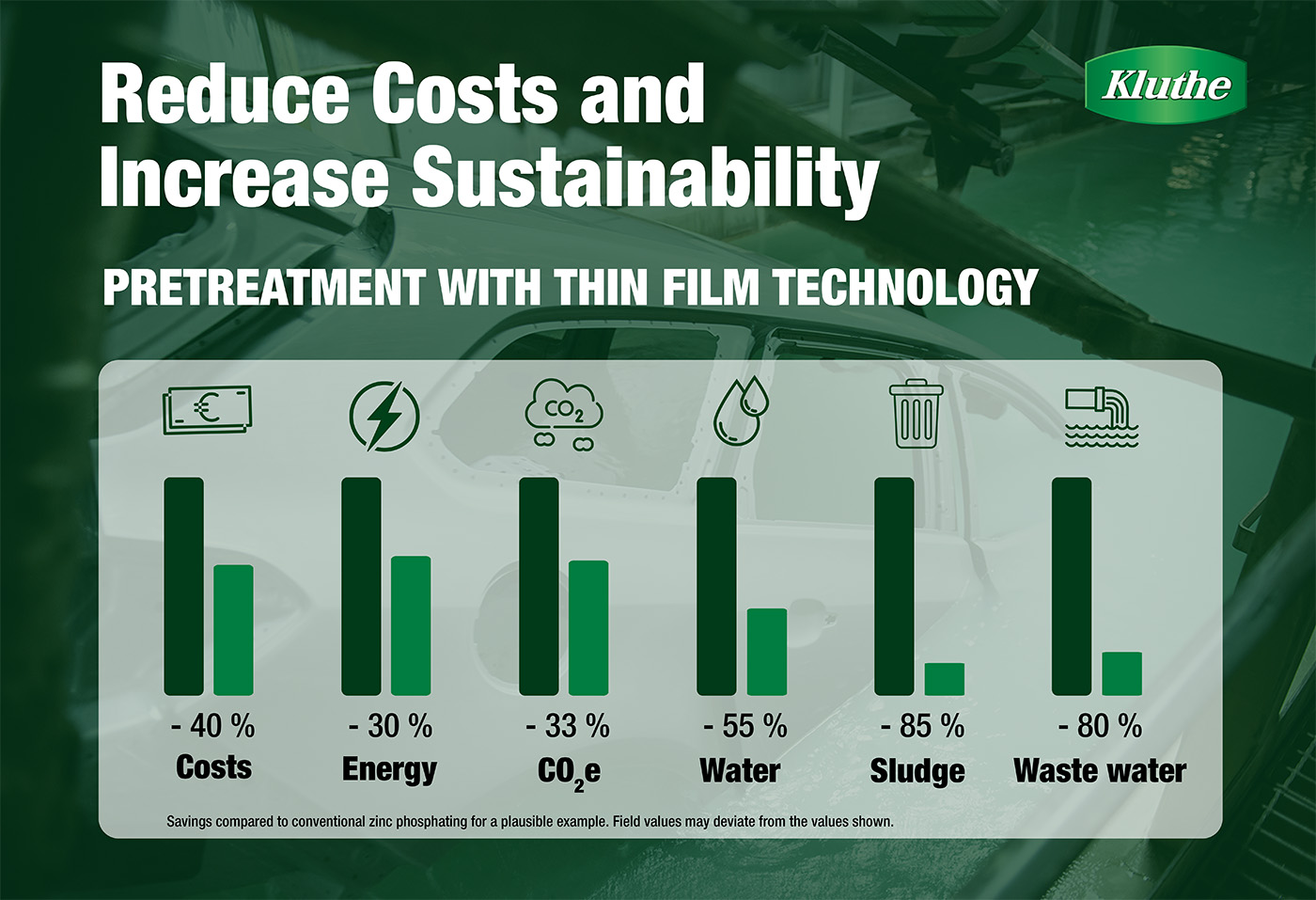 Reduce Costs and Increase Sustainability

Kluthe

PRETREATMENT WITH THIN FILM TECHNOLOGY

€

$CO_2$

- 40 %
Costs

- 30 %
Energy

- 33 %
$CO_2e$

- 55 %
Water

- 85 %
Sludge

- 80 %
Waste water

Savings compared to conventional zinc phosphating for a plausible example. Field values may deviate from the values shown.